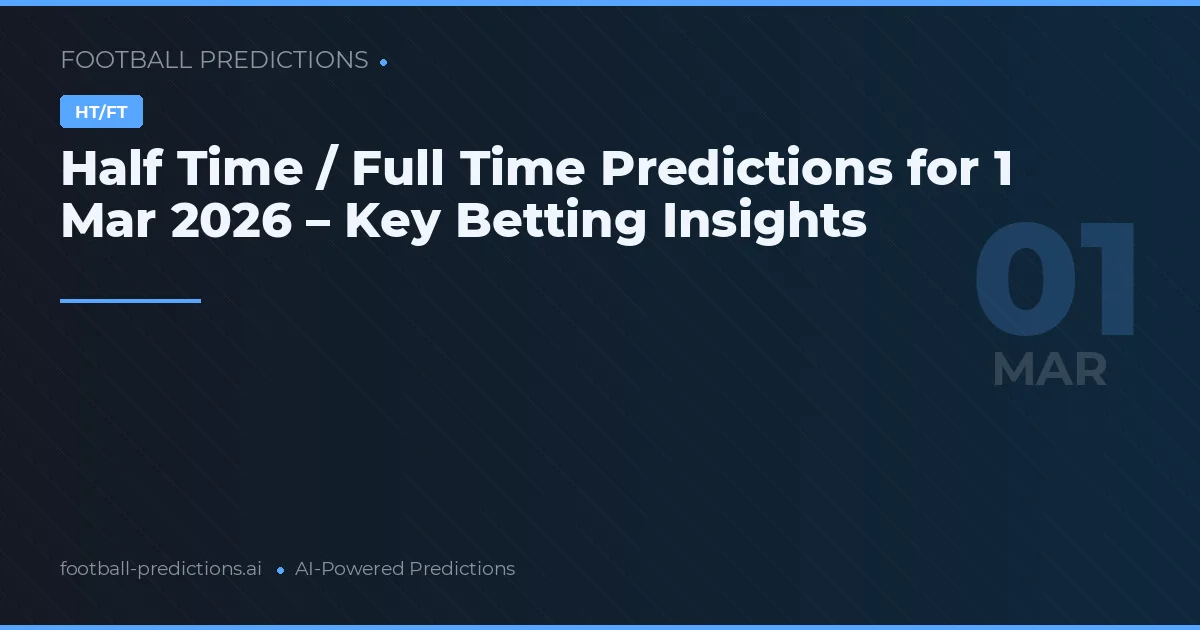 FOOTBALL PREDICTIONS

HT/FT

Half Time / Full Time Predictions for 1 Mar 2026 – Key Betting Insights

01
MAR

football-predictions.ai • AI-Powered Predictions